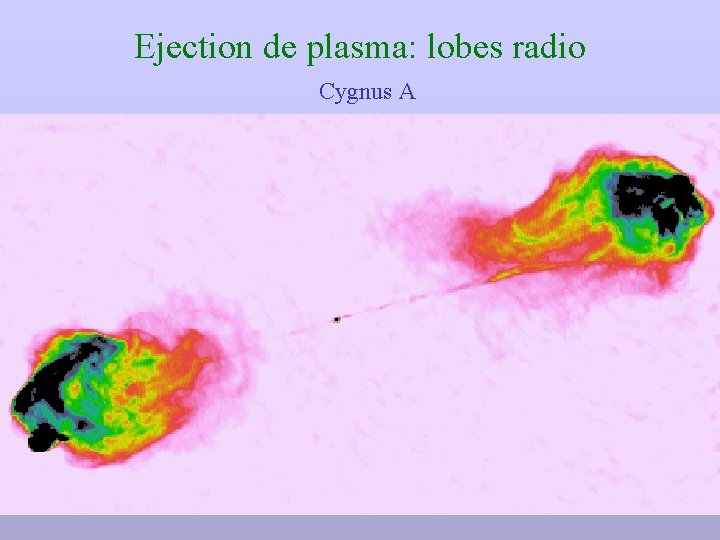 Ejection de plasma: lobes radio

Cygnus A